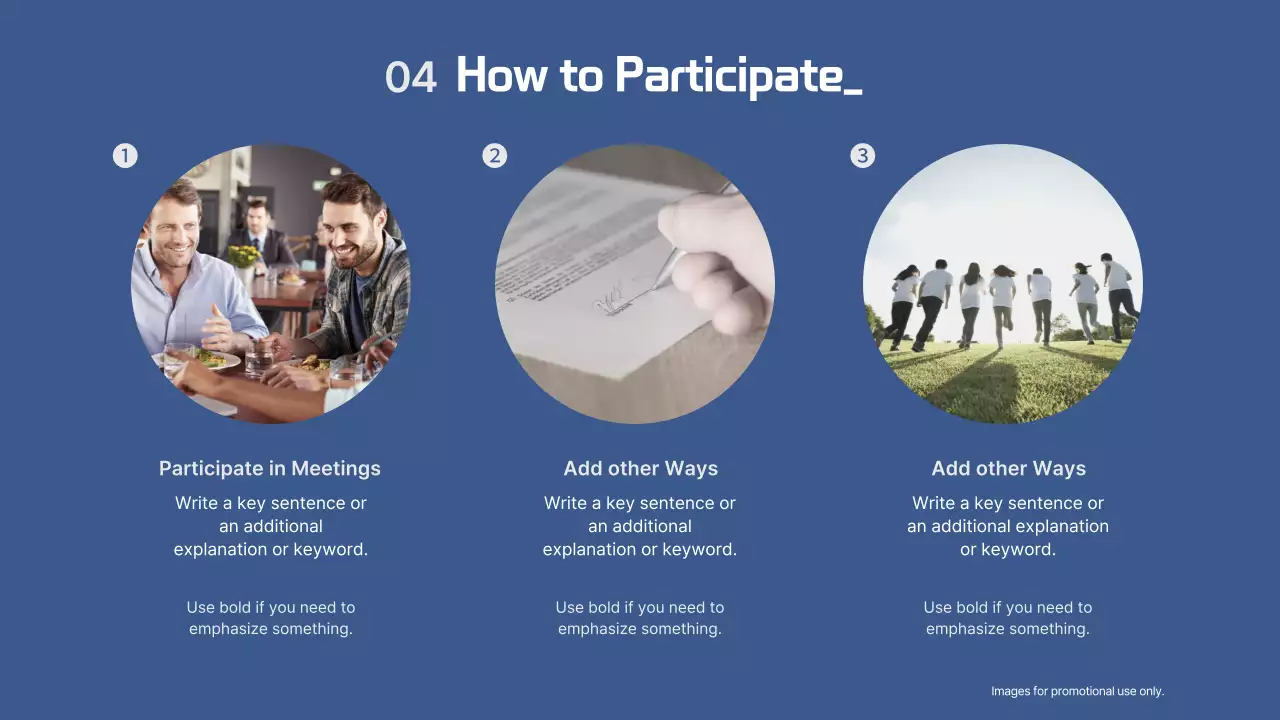 04 How to Participate_

1

Participate in Meetings

Write a key sentence or an additional explanation or keyword.

Use bold if you need to emphasize something.

2

Add other Ways

Write a key sentence or an additional explanation or keyword.

Use bold if you need to emphasize something.

3

Add other Ways

Write a key sentence or an additional explanation or keyword.

Use bold if you need to emphasize something.

Images for promotional use only.